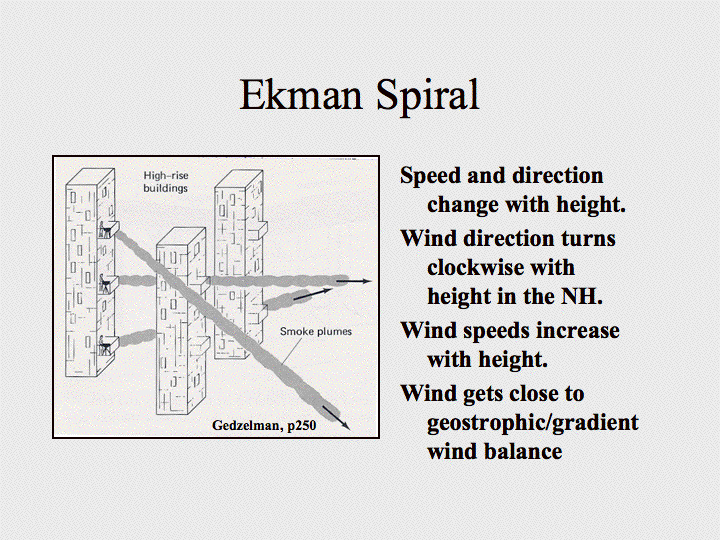 Ekman Spiral

High-rise buildings

Smoke plumes

Gedzelman, p250

Speed and direction change with height.

Wind direction turns clockwise with height in the NH.

Wind speeds increase with height.

Wind gets close to geostrophic/gradient wind balance